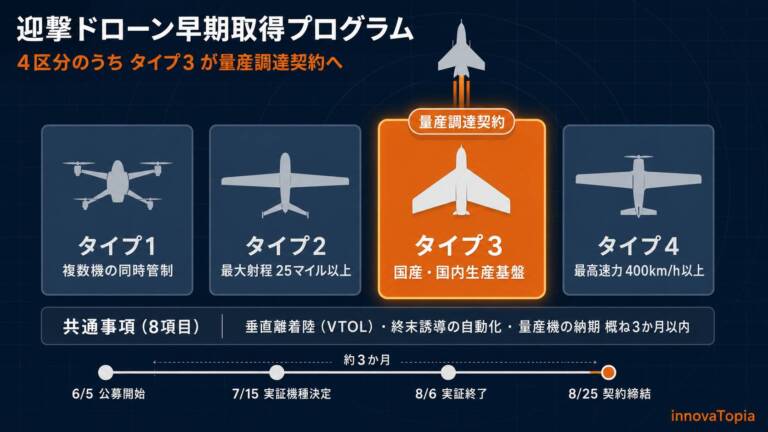 迎撃ドローン早期取得プログラム

4区分のうち タイプ3 が量産調達契約へ

量産調達契約

タイプ1
複数機の同時管制

タイプ2
最大射程 25マイル以上

タイプ3
国産・国内生産基盤

タイプ4
最高速力 400km/h以上

共通事項（8項目） 垂直離着陸（VTOL）・終末誘導の自動化・量産機の納期 概ね3か月以内

約3か月

6/5 公募開始

7/15 実証機種決定

8/6 実証終了

8/25 契約締結

innovaTopia